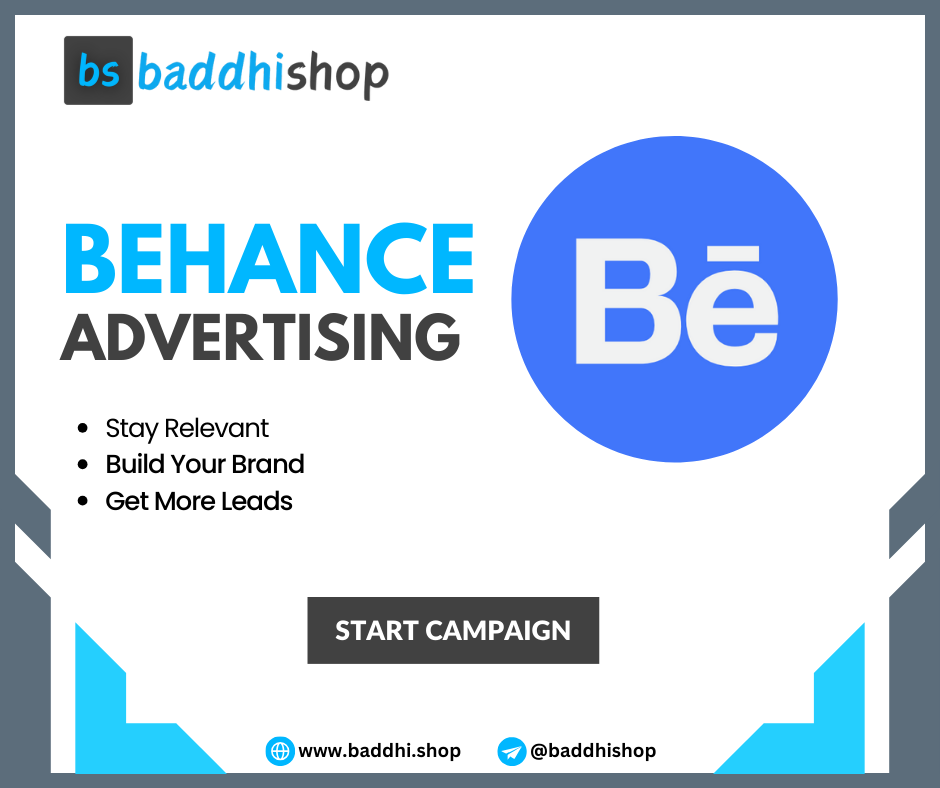 bs baddhishop

BEHANCE
ADVERTISING

Bē

- Stay Relevant
- Build Your Brand
- Get More Leads

START CAMPAIGN

www.baddhi.shop @baddhishop